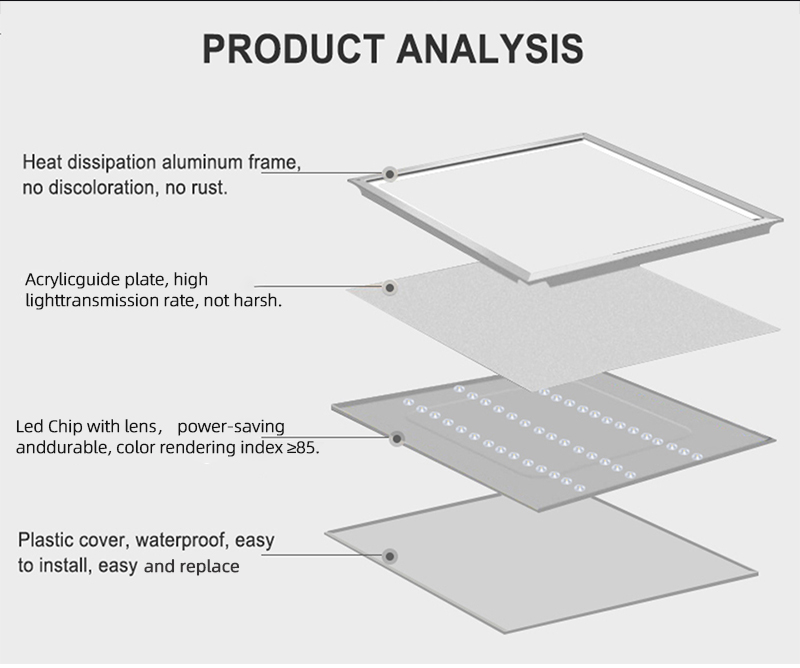 PRODUCT ANALYSIS

Heat dissipation aluminum frame, no discoloration, no rust.

Acrylicguide plate, high lighttransmission rate, not harsh.

Led Chip with lens， power-saving anddurable, color rendering index ≥85.

Plastic cover, waterproof, easy to install, easy and replace